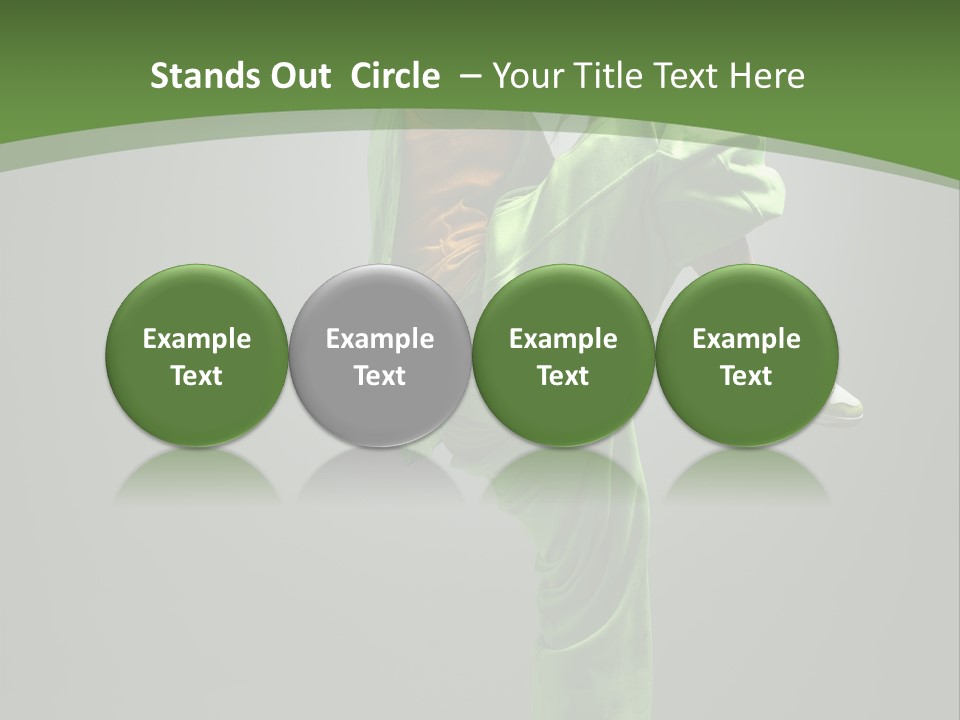 Stands Out Circle – Your Title Text Here

Example Text

Example Text

Example Text

Example Text